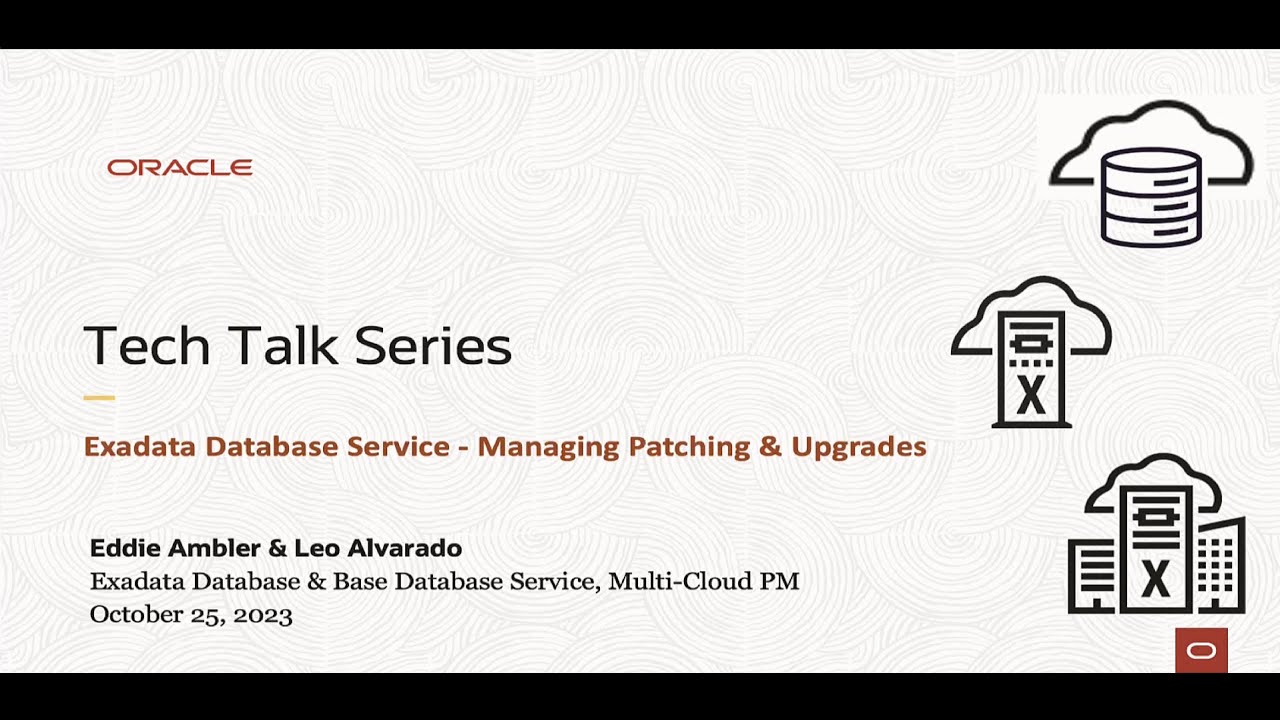 ORACLE

Tech Talk Series

Exadata Database Service - Managing Patching & Upgrades

Eddie Ambler & Leo Alvarado
Exadata Database & Base Database Service, Multi-Cloud PM
October 25, 2023

X

X